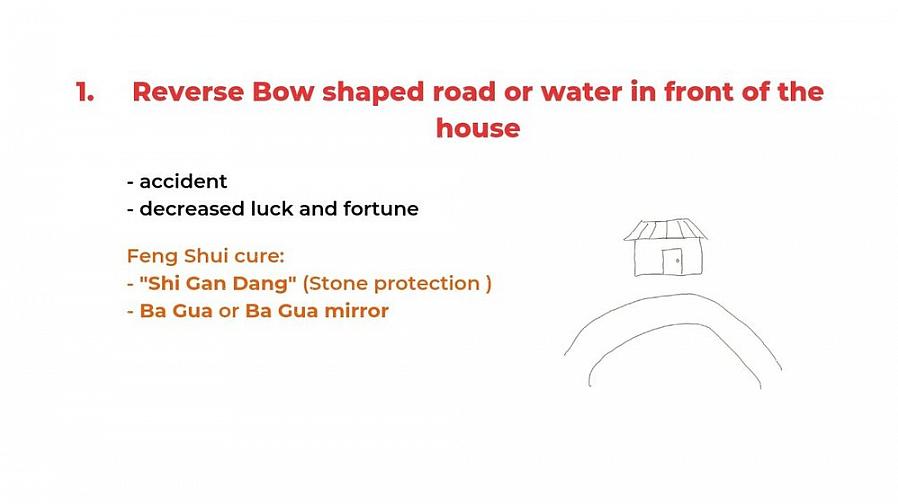 1. Reverse Bow shaped road or water in front of the house

- accident
- decreased luck and fortune

Feng Shui cure:
- "Shi Gan Dang" (Stone protection )
- Ba Gua or Ba Gua mirror